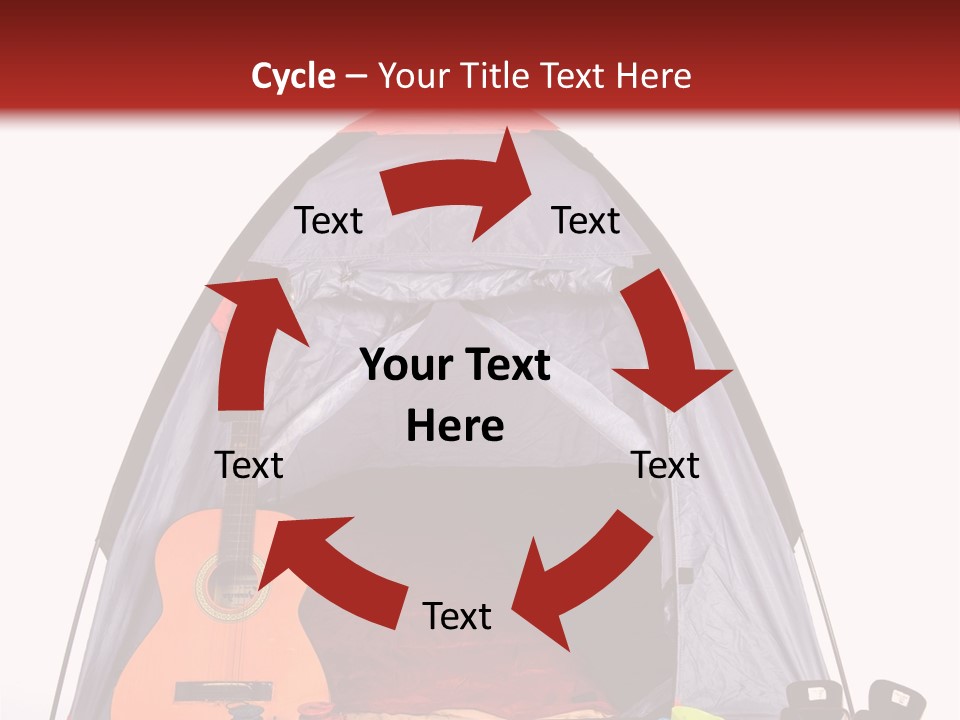 Cycle – Your Title Text Here

Text

Text

Your Text Here

Text

Text

Text